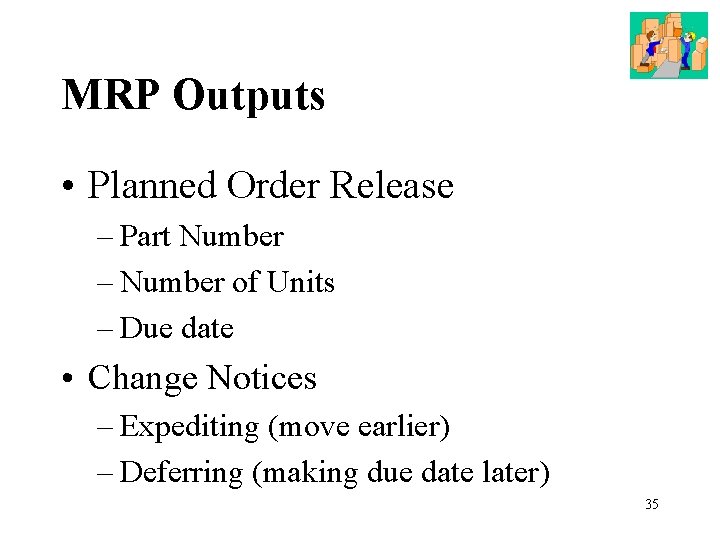 MRP Outputs

• Planned Order Release
– Part Number
– Number of Units
– Due date

• Change Notices
– Expediting (move earlier)
– Deferring (making due date later)

35